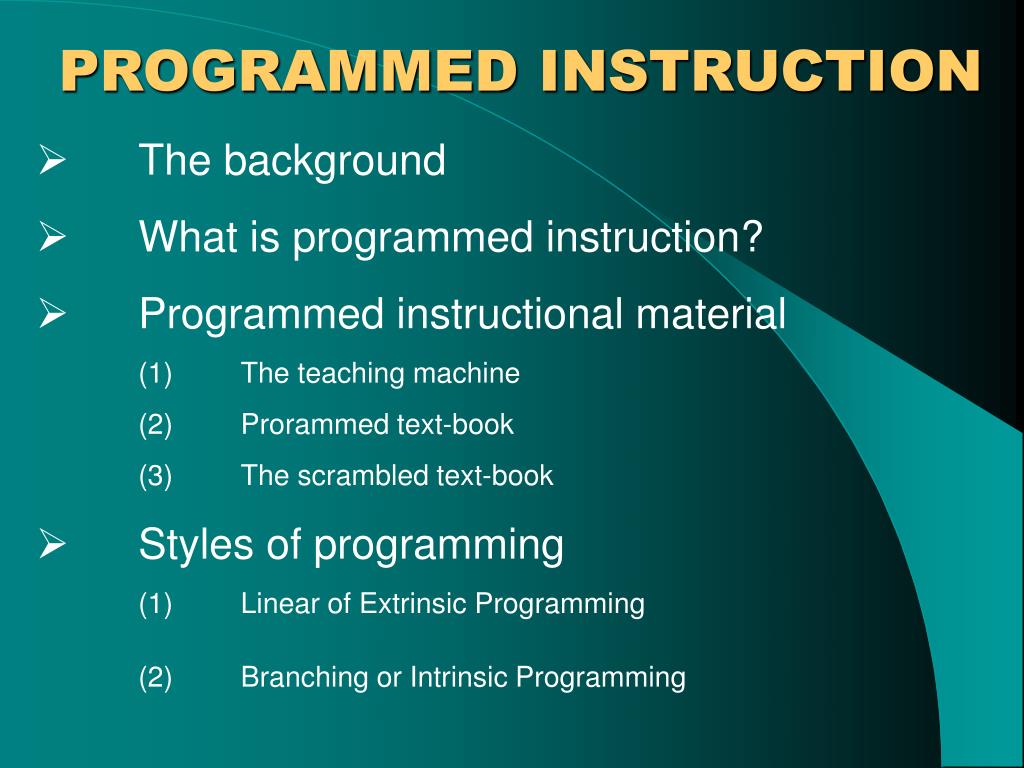 PROGRAMMED INSTRUCTION

➢ The background

➢ What is programmed instruction?

➢ Programmed instructional material

(1) The teaching machine

(2) Prorammed text-book

(3) The scrambled text-book

➢ Styles of programming

(1) Linear of Extrinsic Programming

(2) Branching or Intrinsic Programming